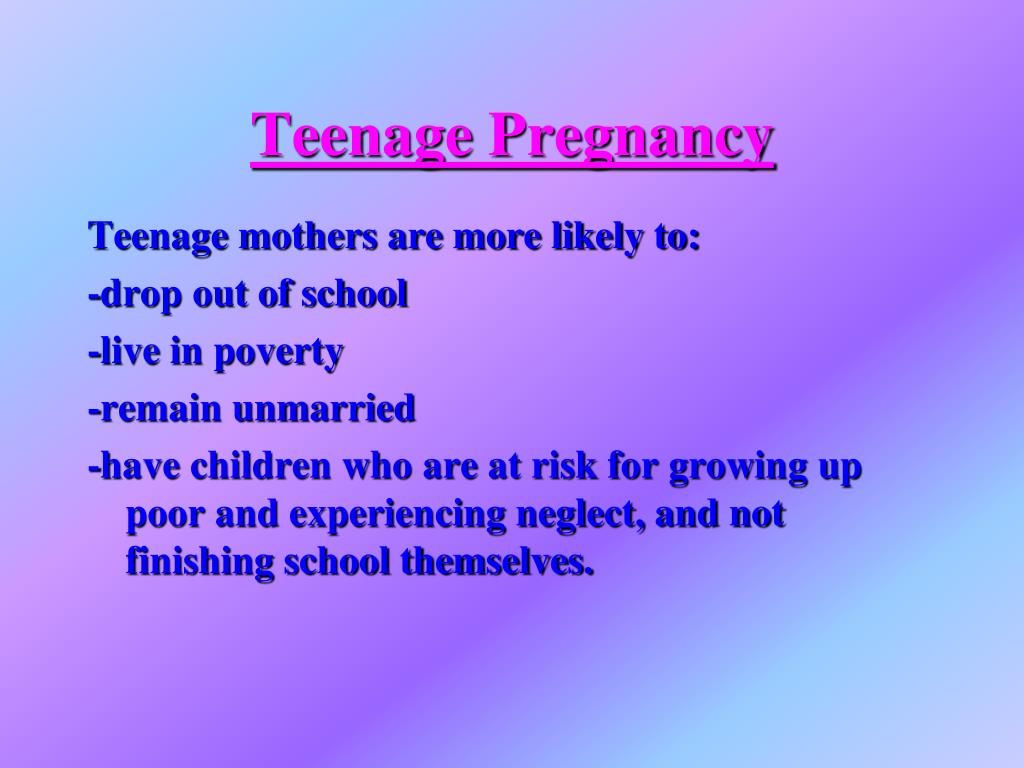 Teenage Pregnancy

Teenage mothers are more likely to:

-drop out of school

-live in poverty

-remain unmarried

-have children who are at risk for growing up poor and experiencing neglect, and not finishing school themselves.